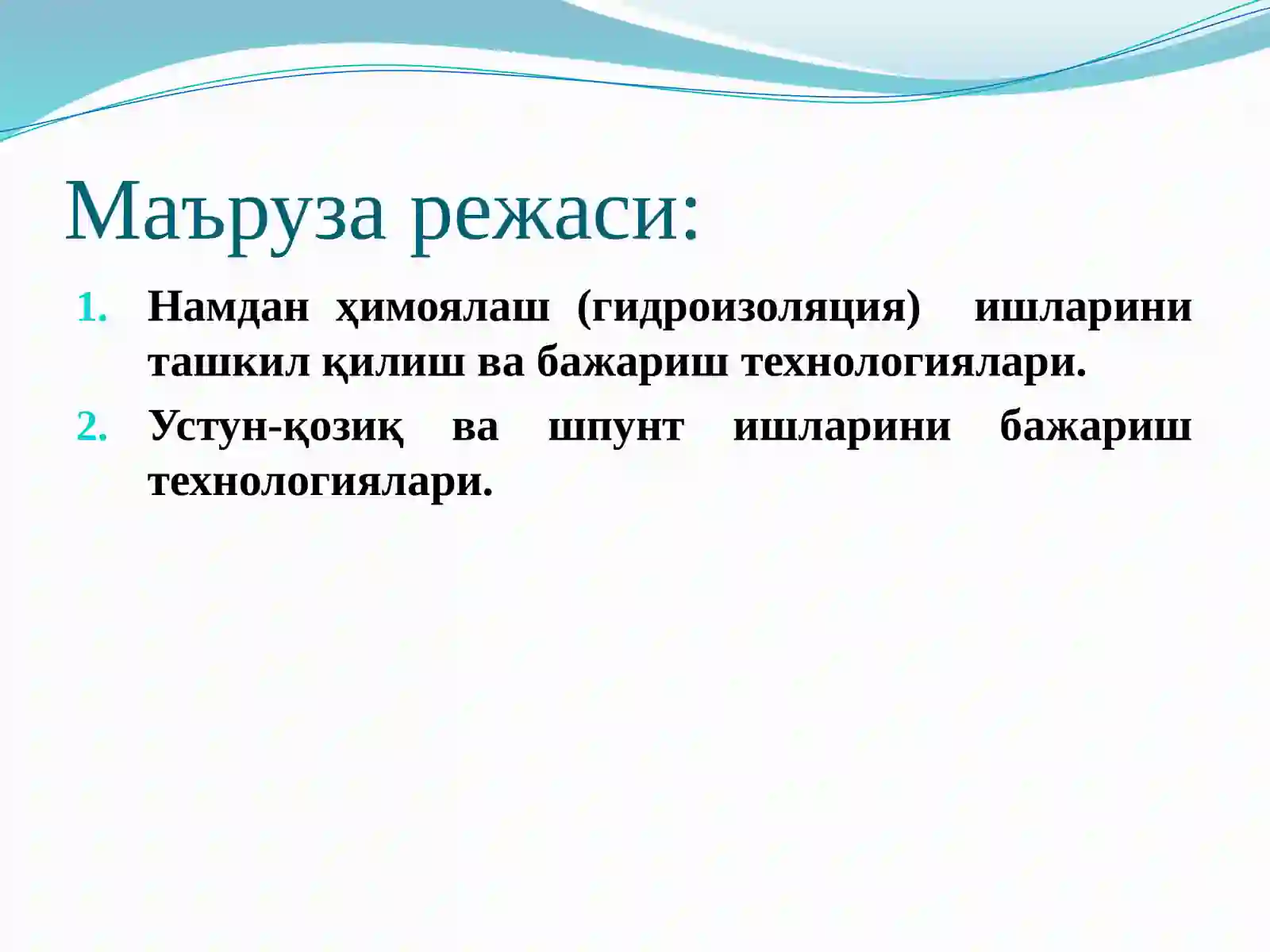 Маъруза режаси:

1. Намдан ҳимоялаш (гидроизоляция) ишларини ташкил қилиш ва бажариш технологиялари.
2. Устун-қозиқ ва шпунт ишларини бажариш технологиялари.